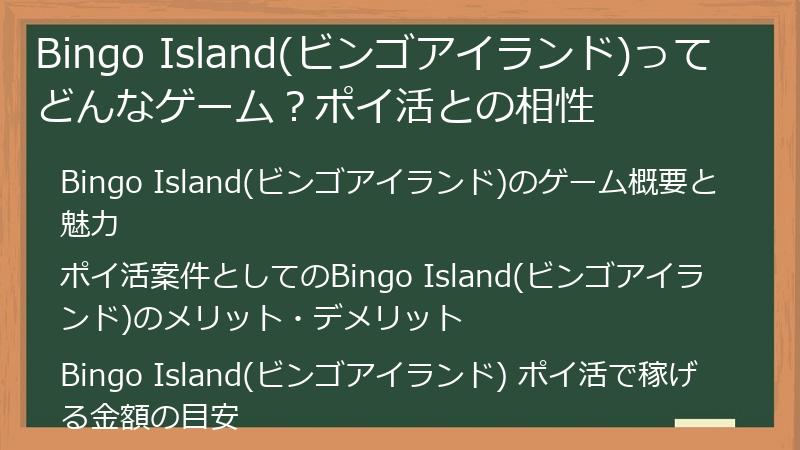 Bingo Island(ビンゴアイランド)ってどんなゲーム？ポイ活との相性

Bingo Island(ビンゴアイランド)のゲーム概要と魅力

ポイ活案件としてのBingo Island(ビンゴアイランド)のメリット・デメリット

Bingo Island(ビンゴアイランド) ポイ活で稼げる金額の目安